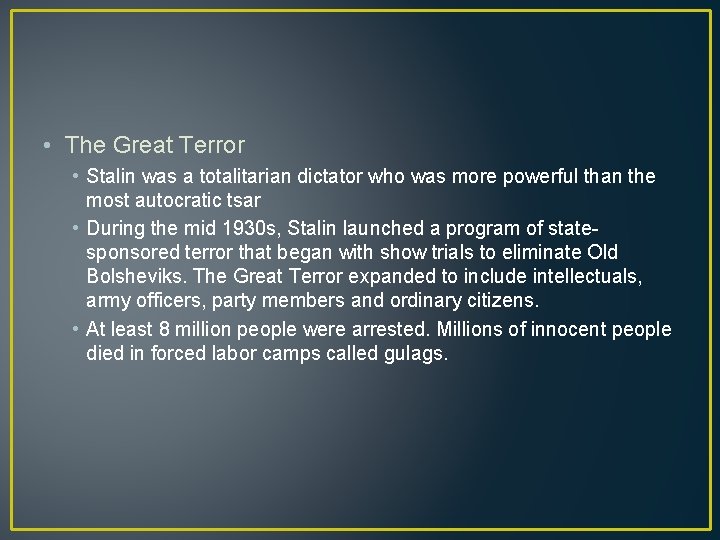 • The Great Terror

• Stalin was a totalitarian dictator who was more powerful than the most autocratic tsar

• During the mid 1930s, Stalin launched a program of state-sponsored terror that began with show trials to eliminate Old Bolsheviks. The Great Terror expanded to include intellectuals, army officers, party members and ordinary citizens.

• At least 8 million people were arrested. Millions of innocent people died in forced labor camps called gulags.